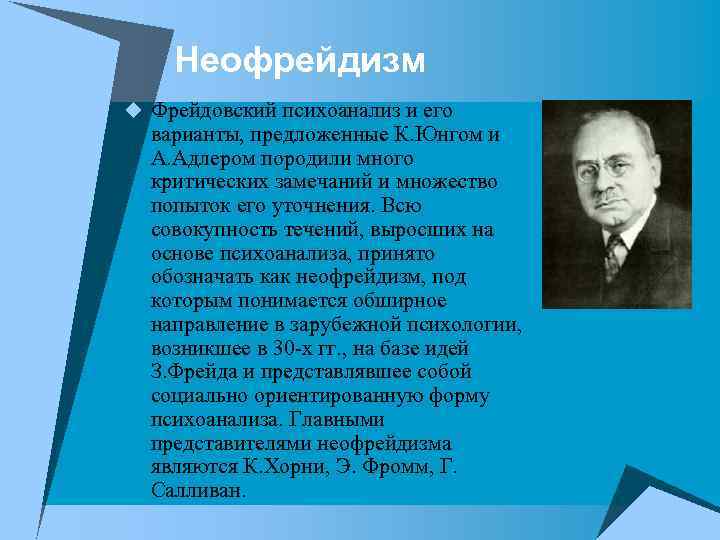 Неофрейдизм

Фрейдовский психоанализ и его варианты, предложенные К.Юнгом и А.Адлером породили много критических замечаний и множество попыток его уточнения. Всю совокупность течений, выросших на основе психоанализа, принято обозначать как неофрейдизм, под которым понимается обширное направление в зарубежной психологии, возникшее в 30-х гг., на базе идей З.Фрейда и представлявшее собой социально ориентированную форму психоанализа. Главными представителями неофрейдизма являются К.Хорни, Э. Фромм, Г. Салливан.